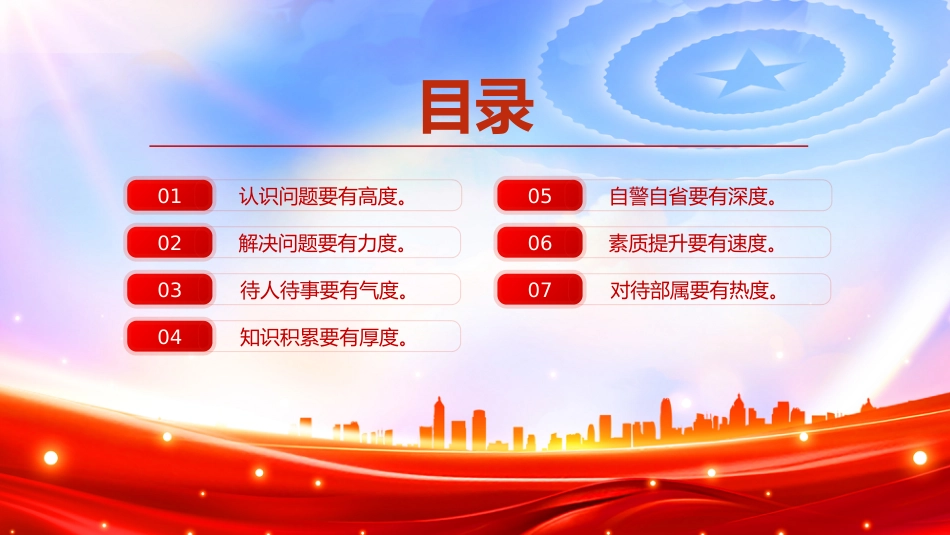 目录

01 认识问题要有高度。

02 解决问题要有力度。

03 待人待事要有气度。

04 知识积累要有厚度。

05 自警自省要有深度。

06 素质提升要有速度。

07 对待部属要有热度。